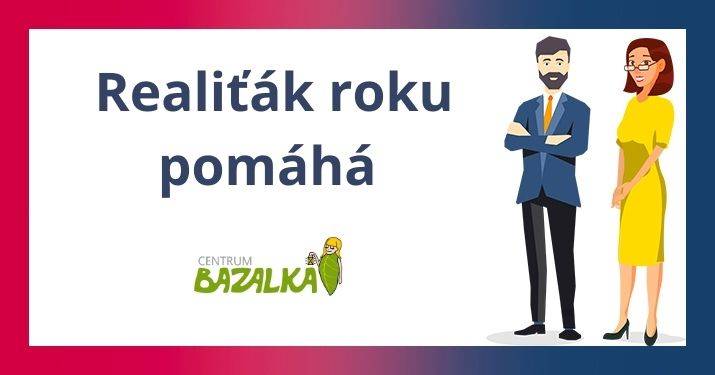 Realiťák roku pomáhá

CENTRUM
BAZALKA